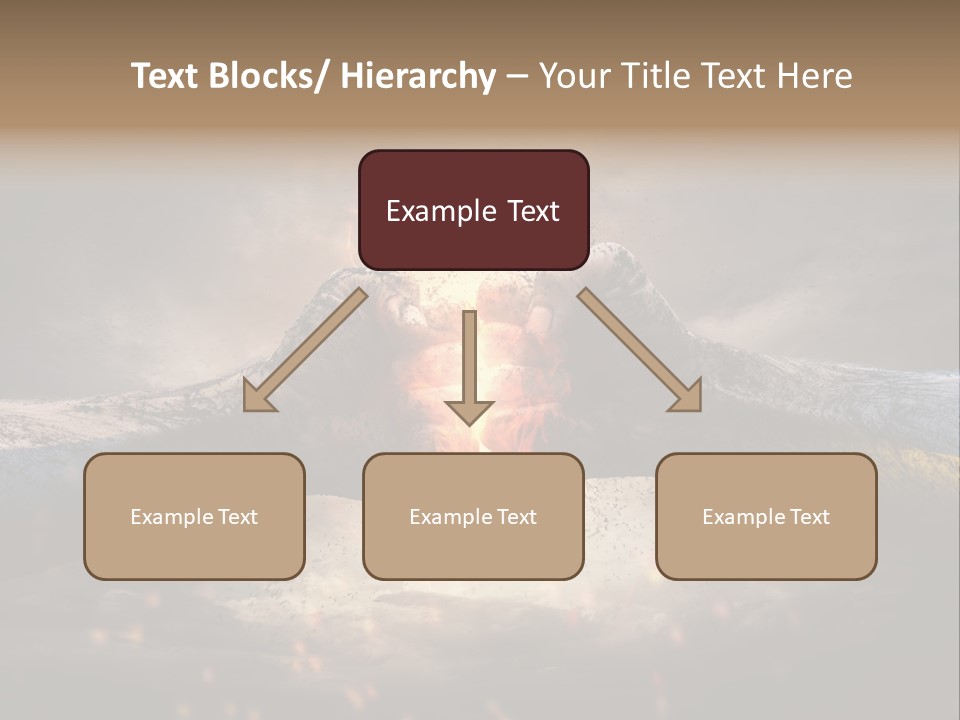 Text Blocks/ Hierarchy – Your Title Text Here

Example Text

Example Text

Example Text

Example Text